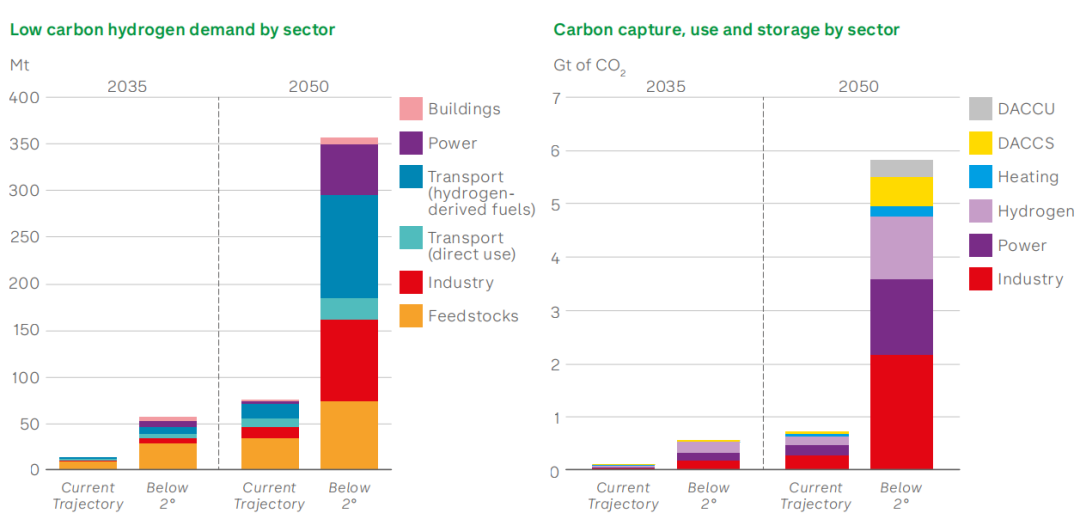 Low carbon hydrogen demand by sector

Mt

2035

2050

400
350
300
250
200
150
100
50
0

Current Trajectory

Below 2°

Current Trajectory

Below 2°

Buildings
Power
Transport (hydrogen-derived fuels)
Transport (direct use)
Industry
Feedstocks

Carbon capture, use and storage by sector

Gt of $CO_2$

2035

2050

7
6
5
4
3
2
1
0

Current Trajectory

Below 2°

Current Trajectory

Below 2°

DACCU
DACCS
Heating
Hydrogen
Power
Industry